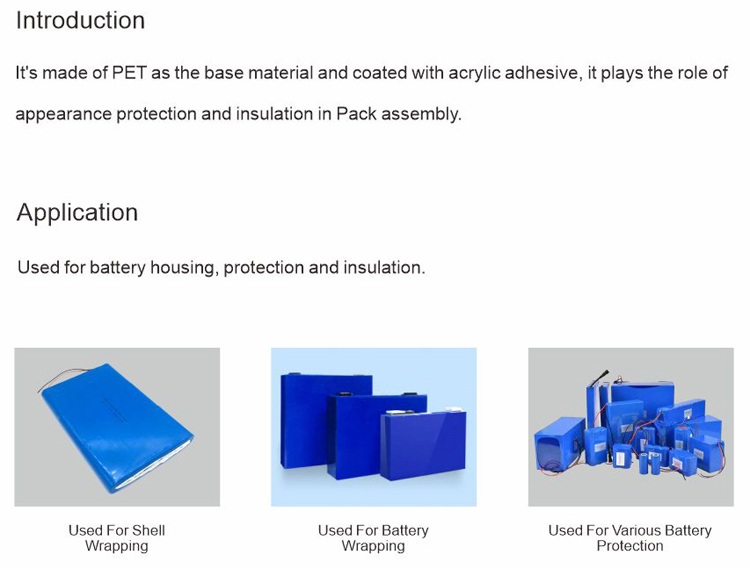 Introduction

It's made of PET as the base material and coated with acrylic adhesive, it plays the role of appearance protection and insulation in Pack assembly.

Application

Used for battery housing, protection and insulation.

Used For Shell Wrapping

Used For Battery Wrapping

Used For Various Battery Protection